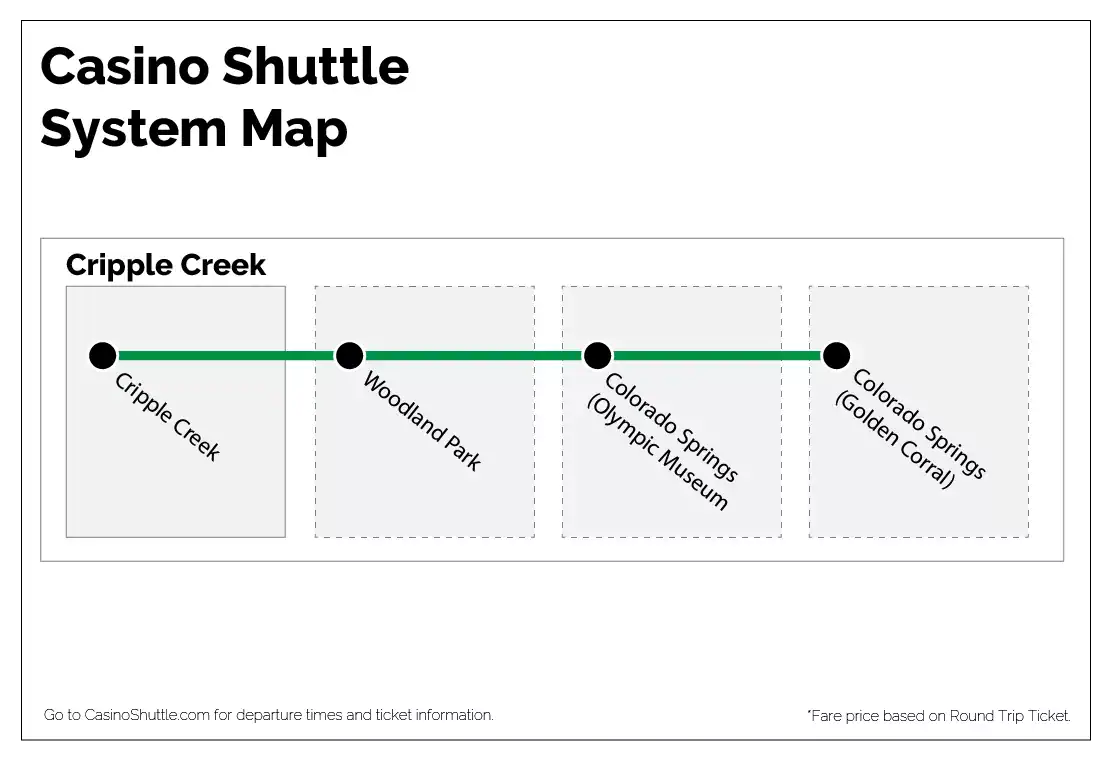 Casino Shuttle System Map

Cripple Creek

Cripple Creek

Woodland Park

Colorado Springs (Olympic Museum

Colorado Springs (Golden Corral)

Go to CasinoShuttle.com for departure times and ticket information.

*Fare price based on Round Trip Ticket.